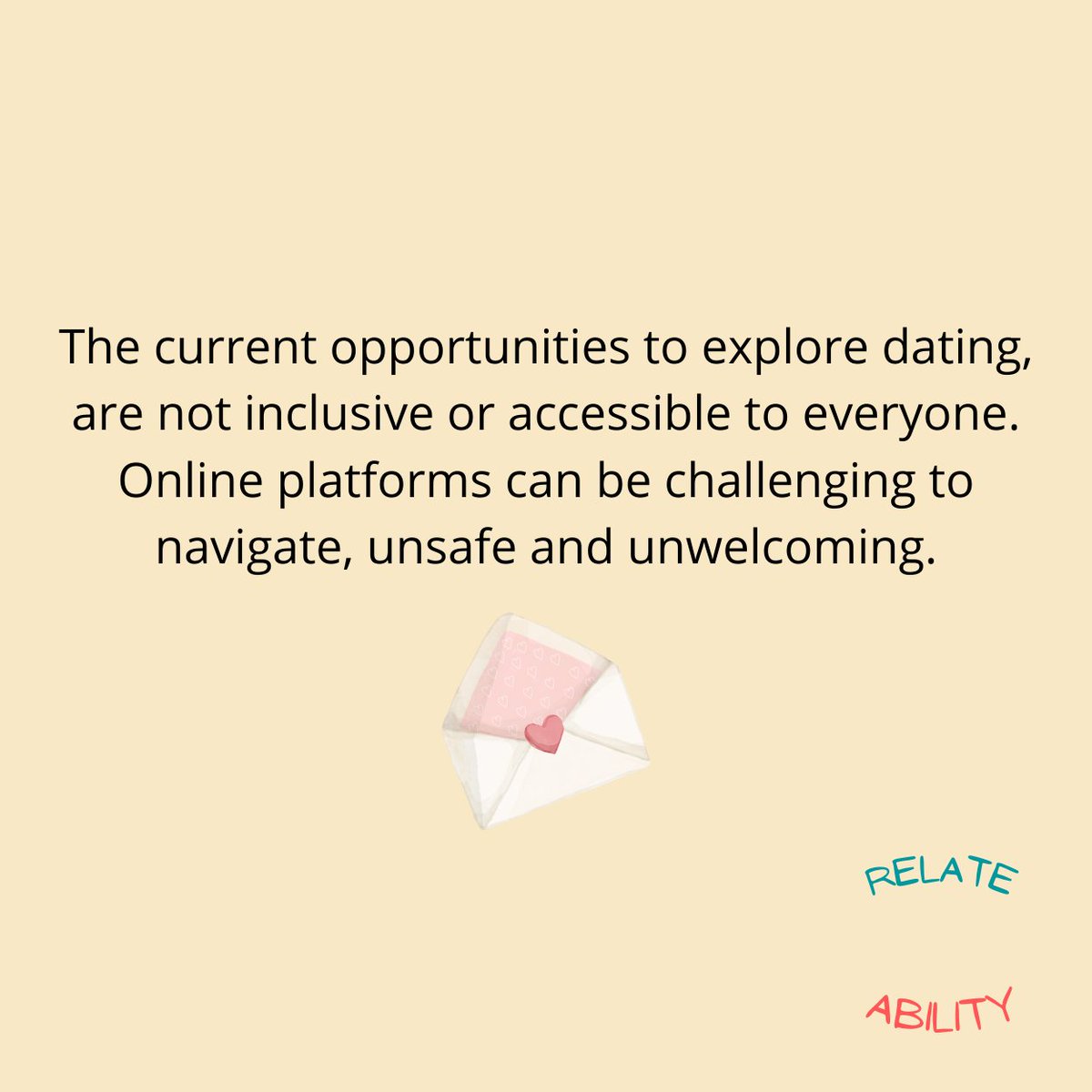 The current opportunities to explore dating, are not inclusive or accessible to everyone. Online platforms can be challenging to navigate, unsafe and unwelcoming.

RELATE

ABILITY